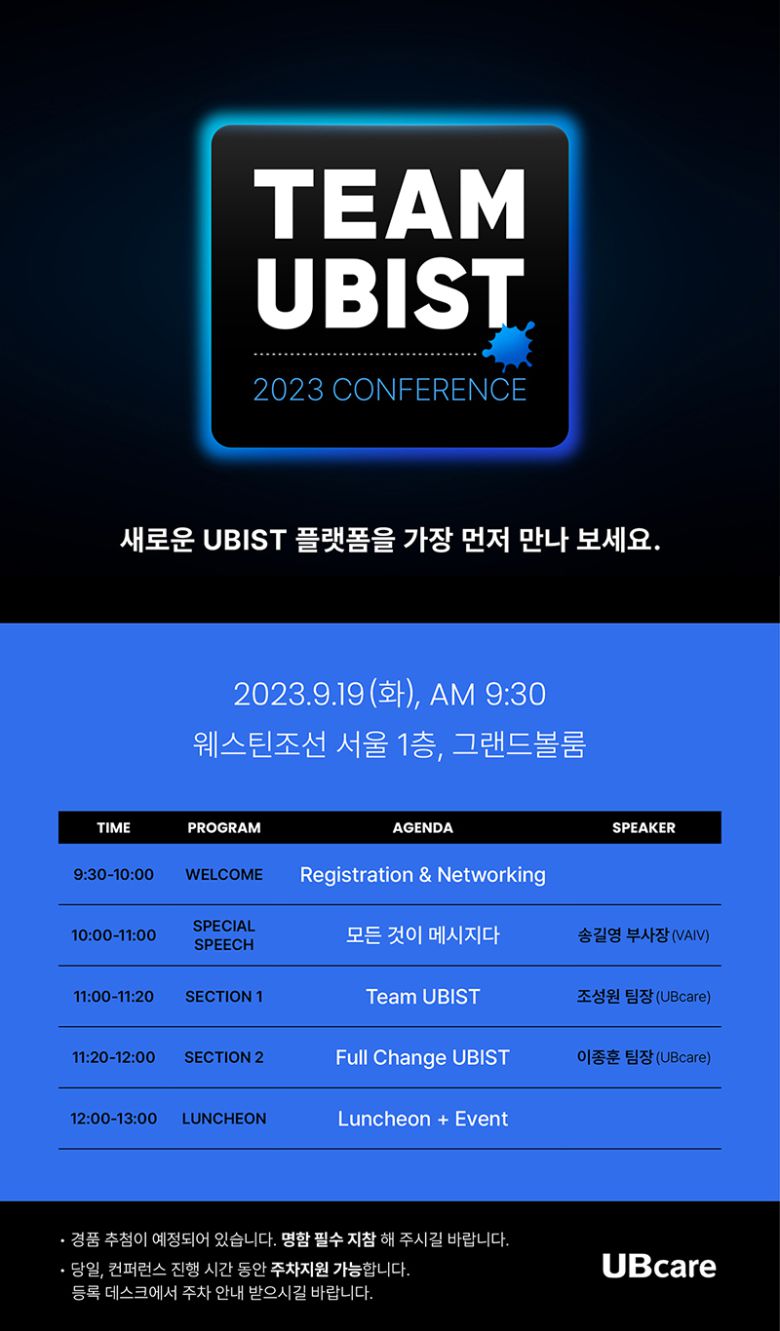 TEAM UBIST

2023 CONFERENCE

새로운 UBIST 플랫폼을 가장 먼저 만나 보세요.

2023.9.19(화), AM 9:30
웨스틴조선 서울 1층, 그랜드볼룸

| TIME | PROGRAM | AGENDA | SPEAKER |
|---|---|---|---|
| 9:30-10:00 | WELCOME | Registration & Networking | |
| 10:00-11:00 | SPECIAL SPEECH | 모든 것이 메시지다 | 송길영 부사장 (VAIV) |
| 11:00-11:20 | SECTION 1 | Team UBIST | 조성원 팀장 (UBcare) |
| 11:20-12:00 | SECTION 2 | Full Change UBIST | 이종훈 팀장 (UBcare) |
| 12:00-13:00 | LUNCHEON | Luncheon + Event | |

• 경품 추첨이 예정되어 있습니다. 명함 필수 지참 해 주시길 바랍니다.
• 당일, 컨퍼런스 진행 시간 동안 주차지원 가능합니다. 등록 데스크에서 주차 안내 받으시길 바랍니다.

UBcare